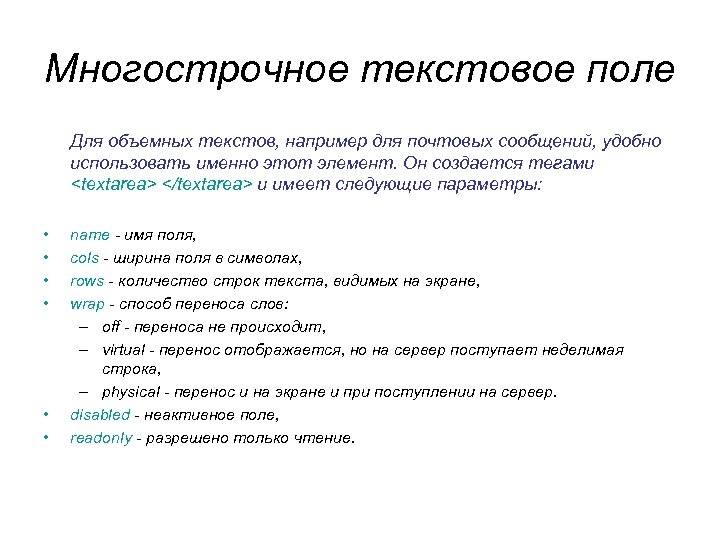 Многострочное текстовое поле

Для объемных текстов, например для почтовых сообщений, удобно использовать именно этот элемент. Он создается тегами <textarea> </textarea> и имеет следующие параметры:

• name - имя поля,
• cols - ширина поля в символах,
• rows - количество строк текста, видимых на экране,
• wrap - способ переноса слов:
  – off - переноса не происходит,
  – virtual - перенос отображается, но на сервер поступает неделимая строка,
  – physical - перенос и на экране и при поступлении на сервер.
• disabled - неактивное поле,
• readonly - разрешено только чтение.